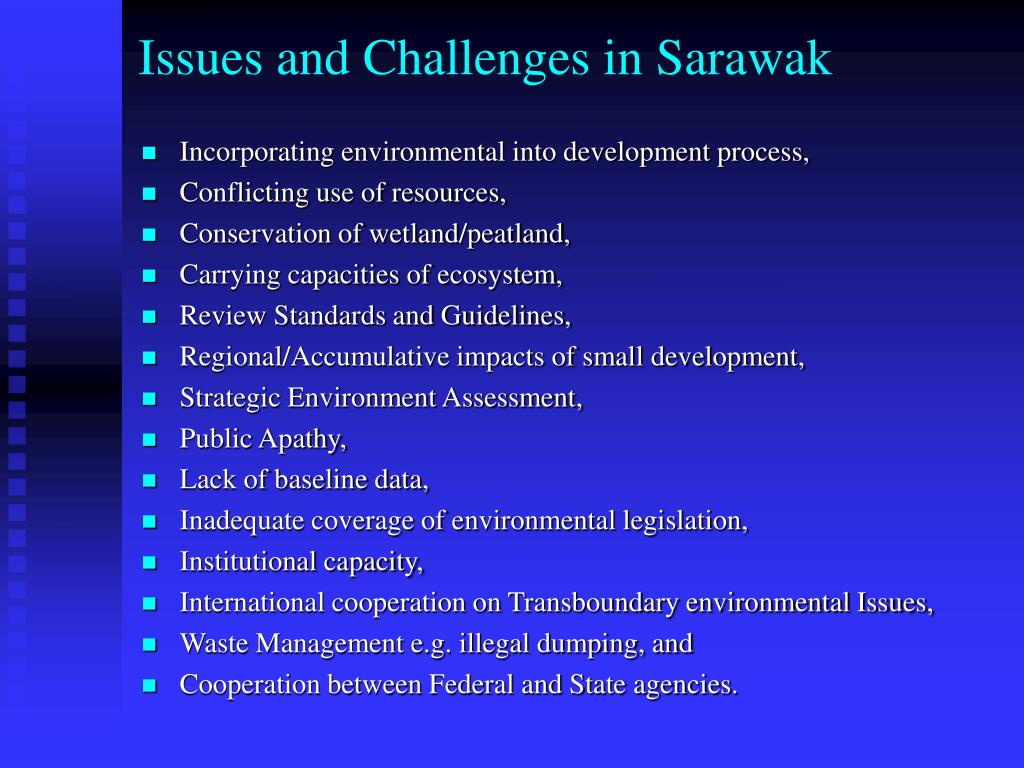 Issues and Challenges in Sarawak

- Incorporating environmental into development process,
- Conflicting use of resources,
- Conservation of wetland/peatland,
- Carrying capacities of ecosystem,
- Review Standards and Guidelines,
- Regional/Accumulative impacts of small development,
- Strategic Environment Assessment,
- Public Apathy,
- Lack of baseline data,
- Inadequate coverage of environmental legislation,
- Institutional capacity,
- International cooperation on Transboundary environmental Issues,
- Waste Management e.g. illegal dumping, and
- Cooperation between Federal and State agencies.